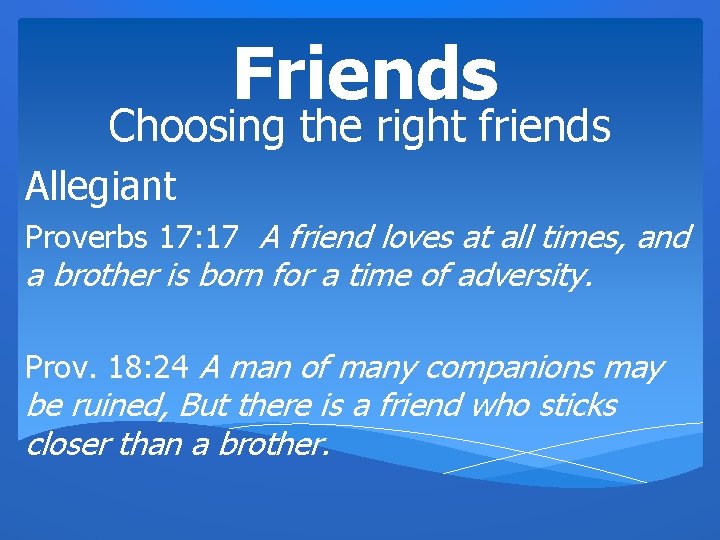 Friends
Choosing the right friends

Allegiant

Proverbs 17:17 A friend loves at all times, and a brother is born for a time of adversity.

Prov. 18:24 A man of many companions may be ruined, But there is a friend who sticks closer than a brother.